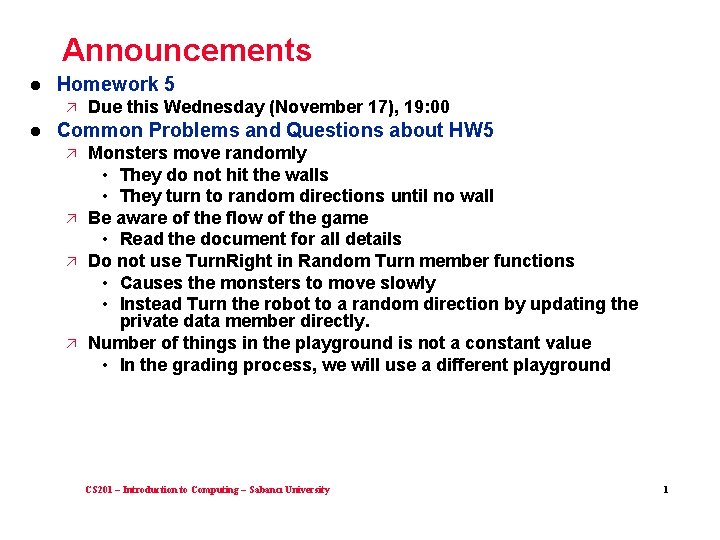 Announcements

- Homework 5
  - Due this Wednesday (November 17), 19:00
- Common Problems and Questions about HW5
  - Monsters move randomly
    - They do not hit the walls
    - They turn to random directions until no wall
  - Be aware of the flow of the game
    - Read the document for all details
  - Do not use TurnRight in Random Turn member functions
    - Causes the monsters to move slowly
    - Instead Turn the robot to a random direction by updating the private data member directly.
  - Number of things in the playground is not a constant value
    - In the grading process, we will use a different playground

CS201 – Introduction to Computing – Sabancı University

1